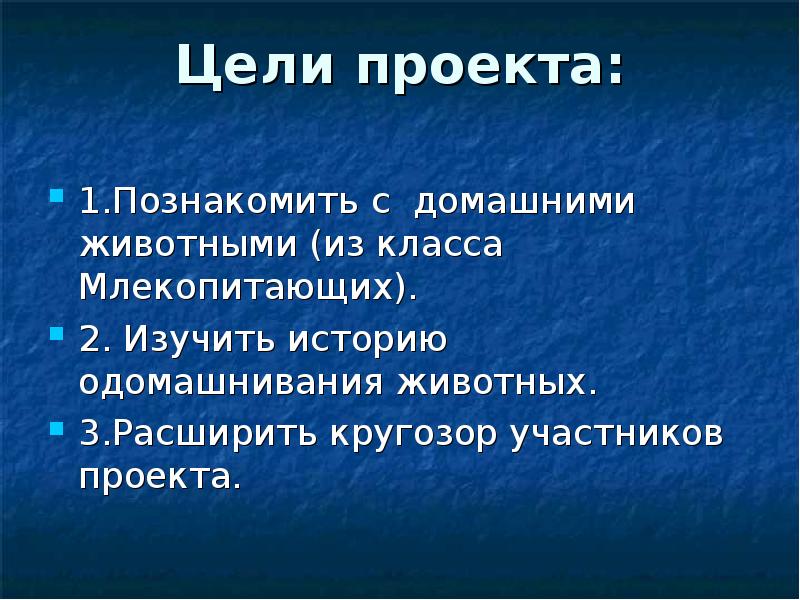 Цели проекта:

1.Познакомить с домашними животными (из класса Млекопитающих).

2. Изучить историю одомашнивания животных.

3.Расширить кругозор участников проекта.